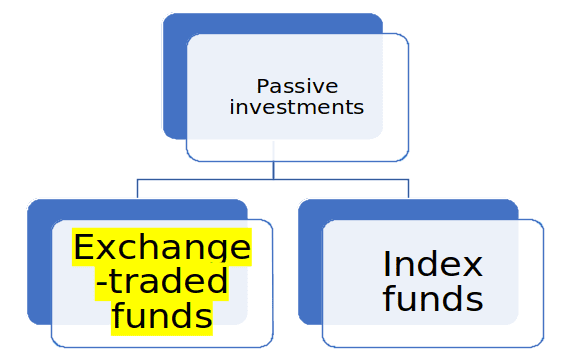 Passive investments

Exchange-traded funds

Index funds